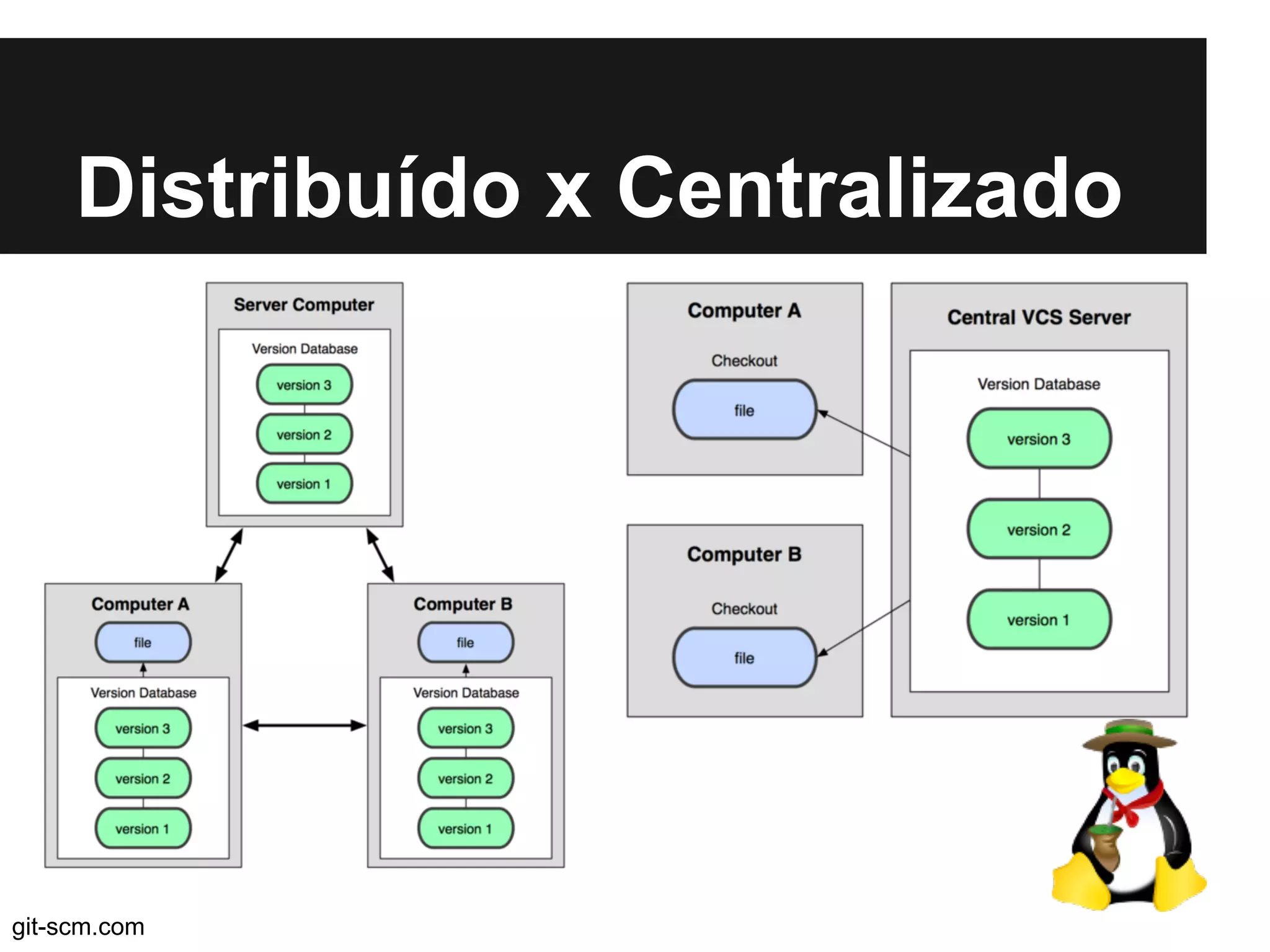 Distribuído x Centralizado

Server Computer

Version Database

version 3

version 2

version 1

Computer A

file

Version Database

version 3

version 2

version 1

Computer B

file

Version Database

version 3

version 2

version 1

Computer A

Checkout

file

Computer B

Checkout

file

Central VCS Server

Version Database

version 3

version 2

version 1

git-scm.com